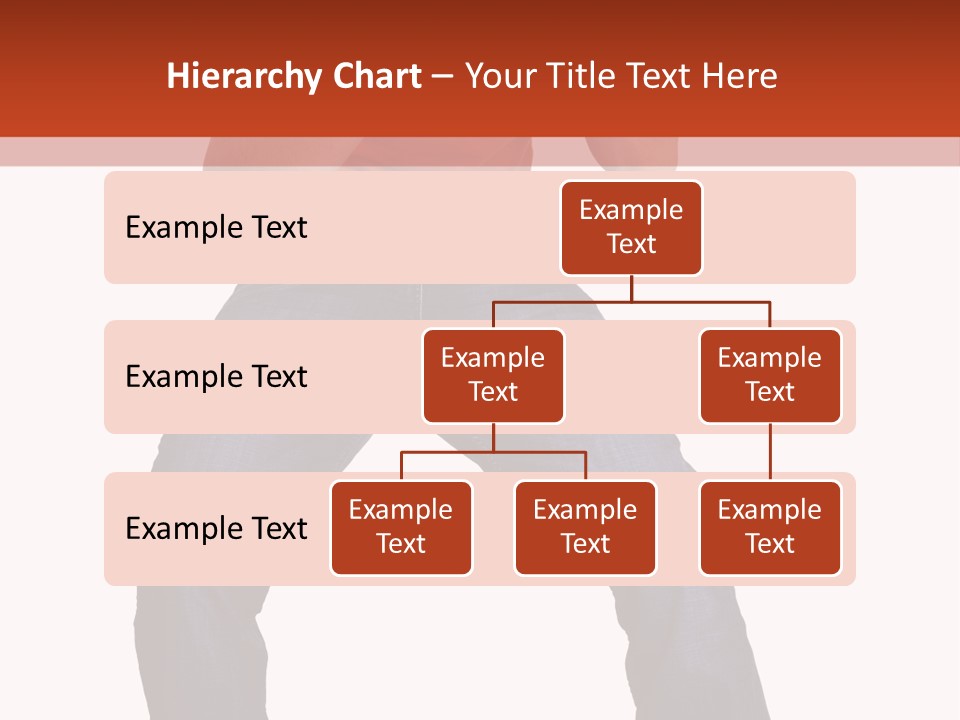 Hierarchy Chart – Your Title Text Here

Example Text

Example Text

Example Text

Example Text

Example Text

Example Text

Example Text

Example Text

Example Text